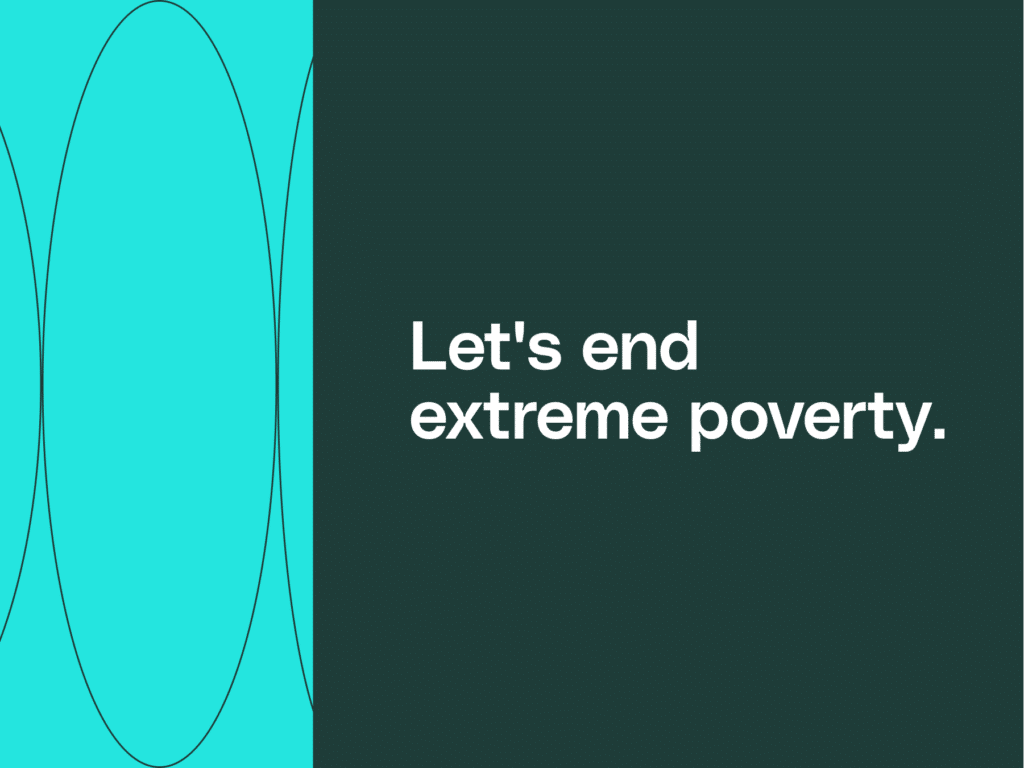 Let's end extreme poverty.